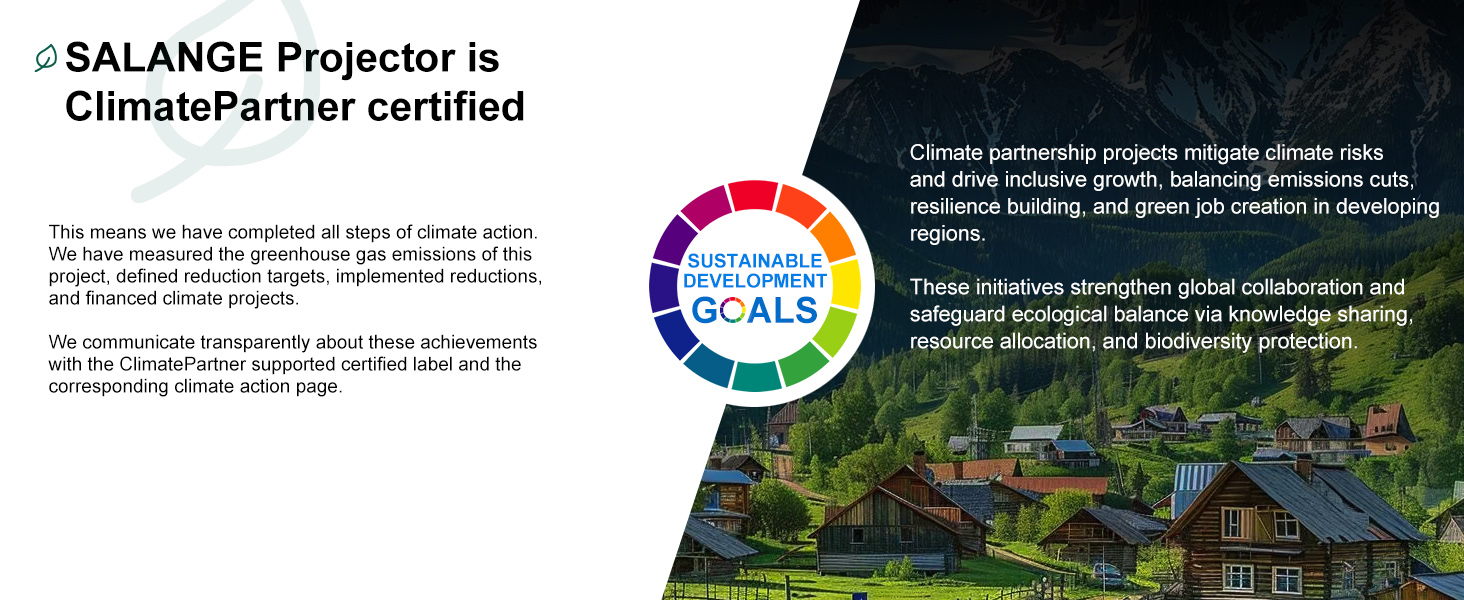 SALANGE Projector is ClimatePartner certified

This means we have completed all steps of climate action. We have measured the greenhouse gas emissions of this project, defined reduction targets, implemented reductions, and financed climate projects.

We communicate transparently about these achievements with the ClimatePartner supported certified label and the corresponding climate action page.

SUSTAINABLE DEVELOPMENT GOALS

Climate partnership projects mitigate climate risks and drive inclusive growth, balancing emissions cuts, resilience building, and green job creation in developing regions.

These initiatives strengthen global collaboration and safeguard ecological balance via knowledge sharing, resource allocation, and biodiversity protection.